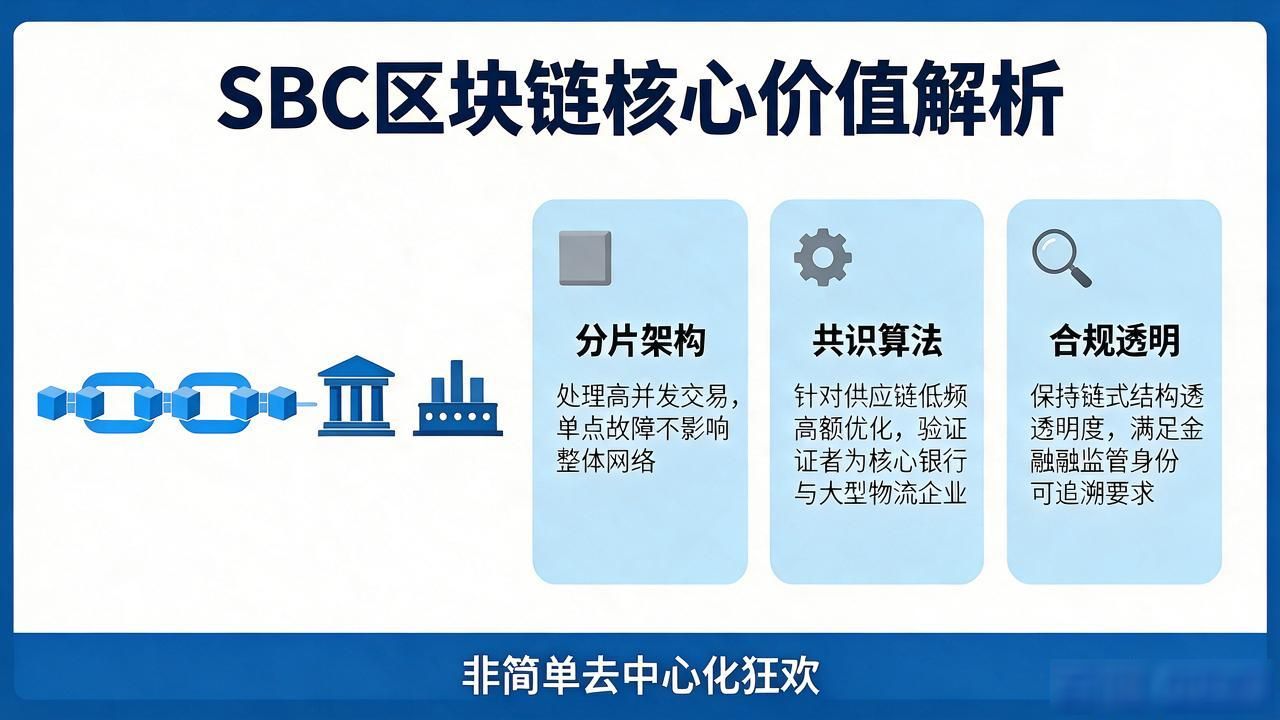 SBC区块链核心价值解析

分片架构

处理高并发交易，单点故障不影响整体网络

共识算法

针对供应链低频高额优化，验证证者为核心银行与大型物流企业

合规透明

保持链式结构透透明度，满足金融融监管身份可追溯要求

非简单去中心化狂欢